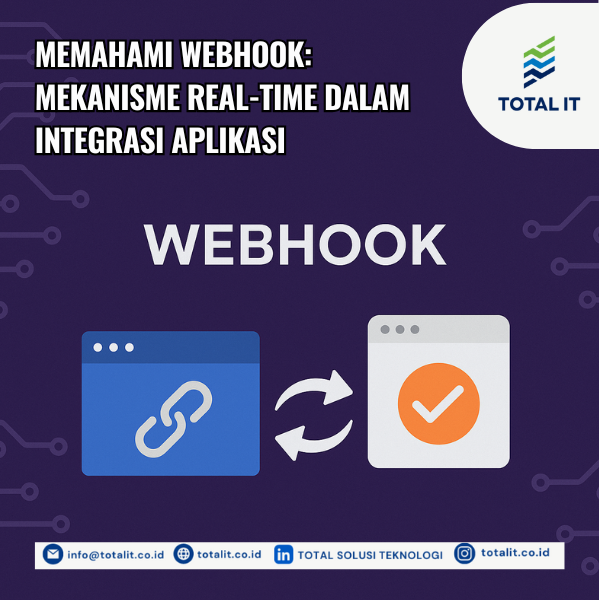 MEMAHAMI WEBHOOK: MEKANISME REAL-TIME DALAM INTEGRASI APLIKASI

TOTAL IT

WEBHOOK

info@totalit.co.id totalit.co.id TOTAL SOLUSI TEKNOLOGI totalit.co.id